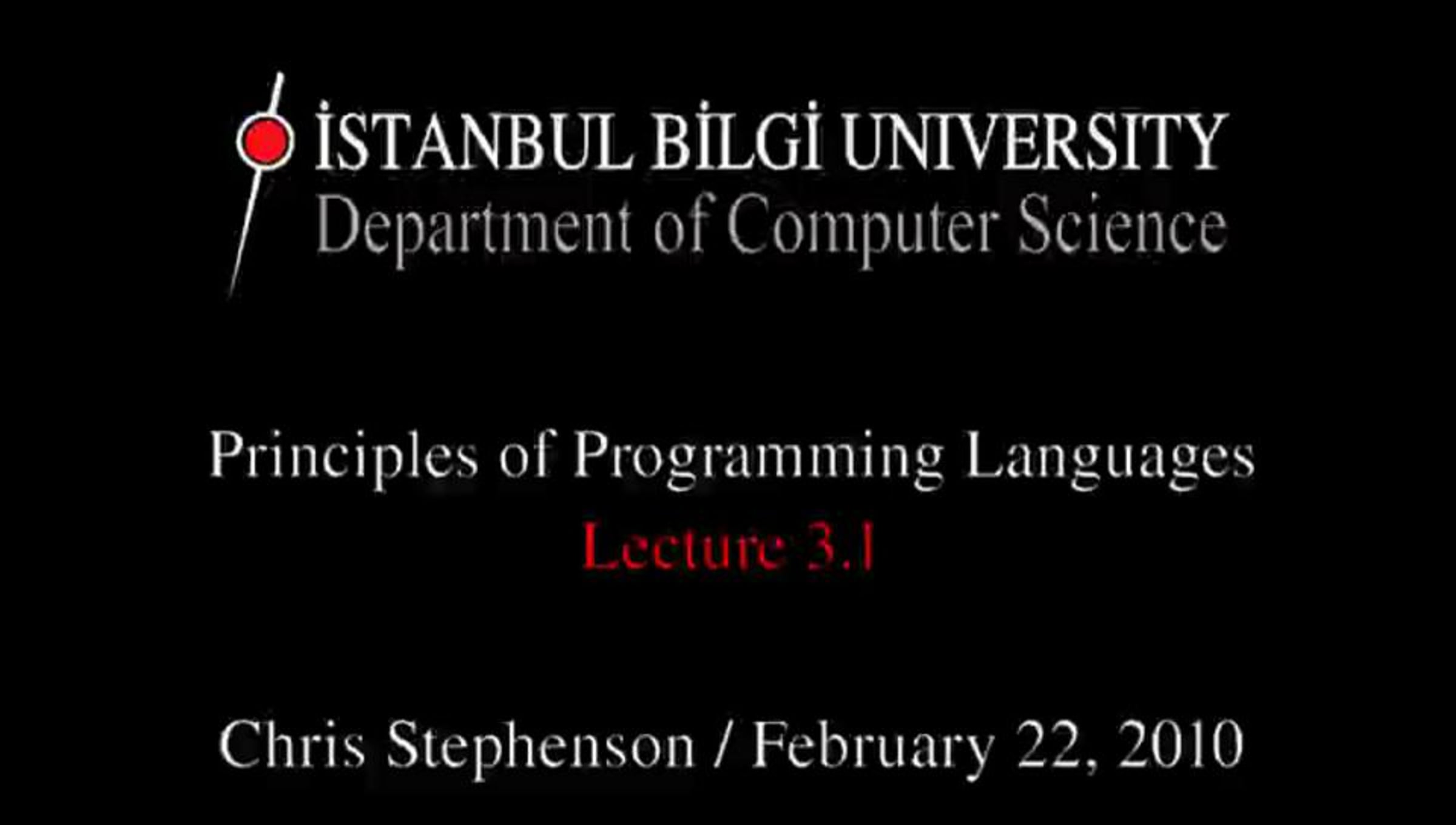 İSTANBUL BİLGİ UNIVERSITY
Department of Computer Science

Principles of Programming Languages
Lecture 3.1

Chris Stephenson / February 22, 2010